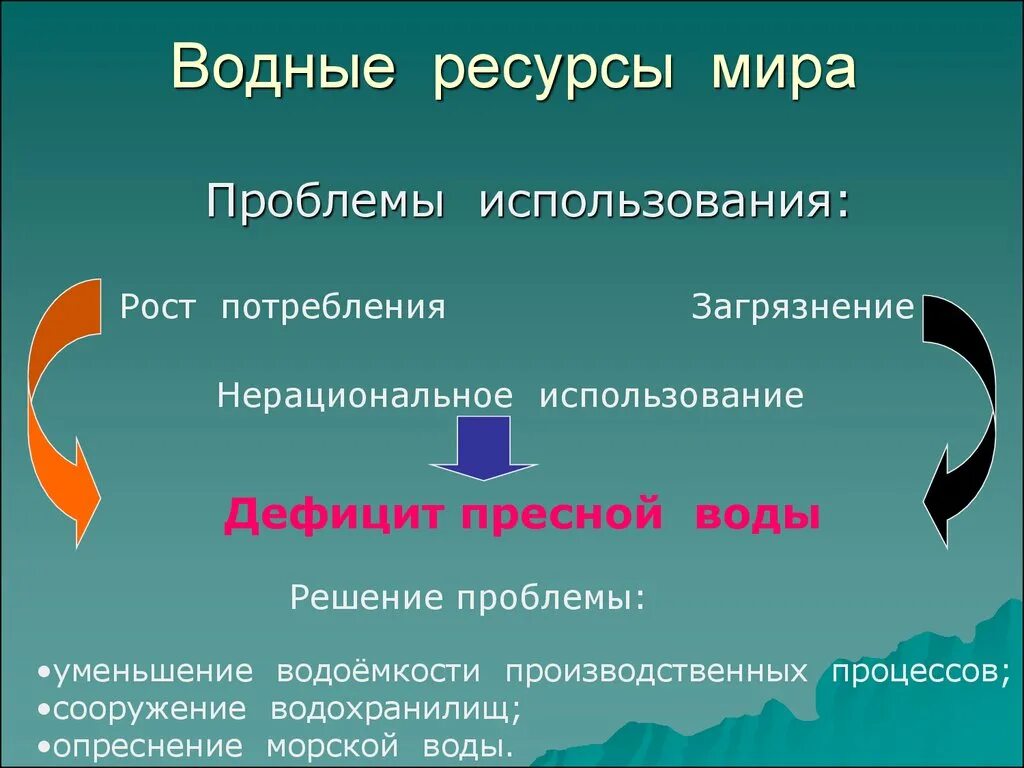 Водные ресурсы мира

Проблемы использования:

Рост потребления

Загрязнение

Нерациональное использование

Дефицит пресной воды

Решение проблемы:

•уменьшение водоёмкости производственных процессов;
•сооружение водохранилищ;
•опреснение морской воды.